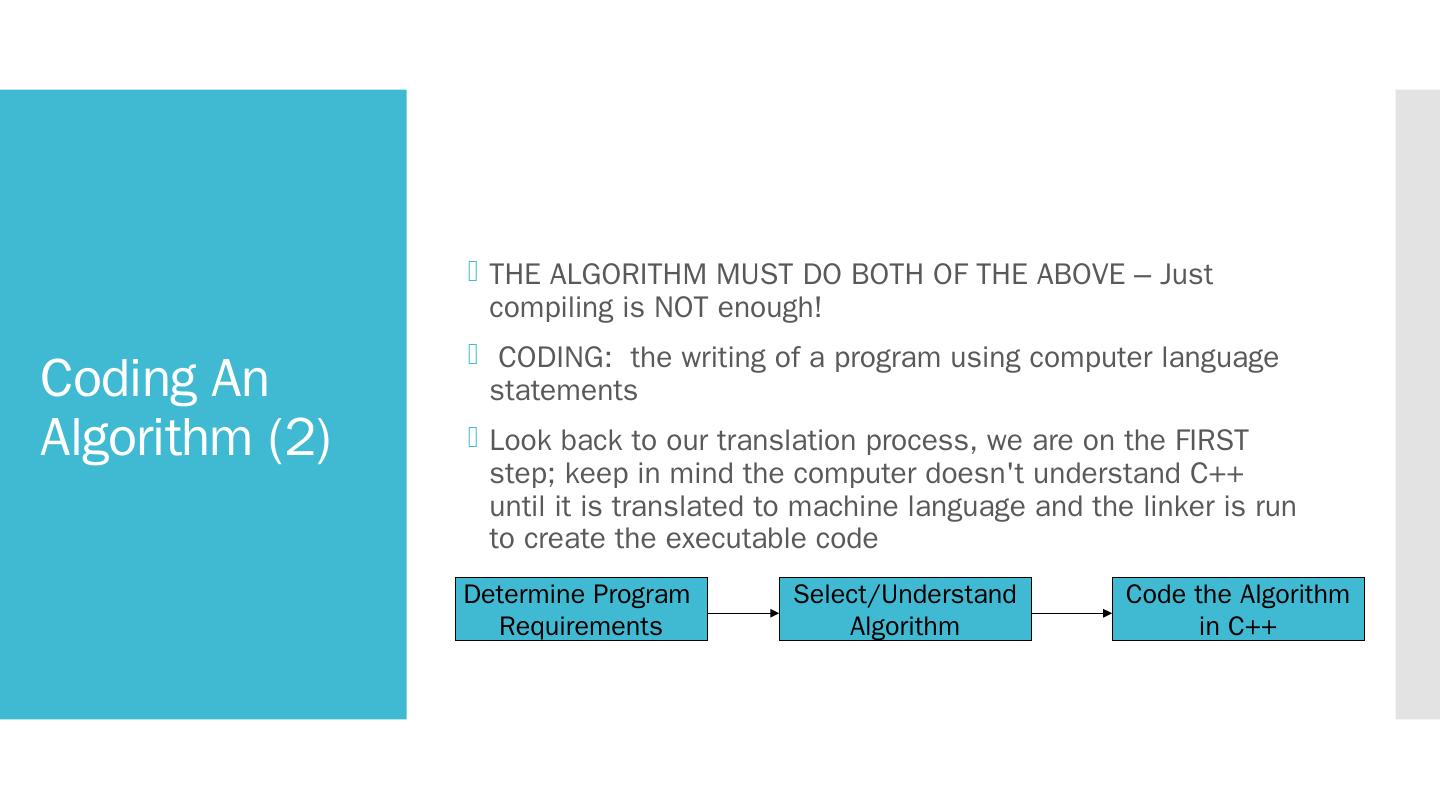 Coding An Algorithm (2)

THE ALGORITHM MUST DO BOTH OF THE ABOVE – Just compiling is NOT enough!

CODING: the writing of a program using computer language statements

Look back to our translation process, we are on the FIRST step; keep in mind the computer doesn't understand C++ until it is translated to machine language and the linker is run to create the executable code

Determine Program Requirements

Select/Understand Algorithm

Code the Algorithm in C++